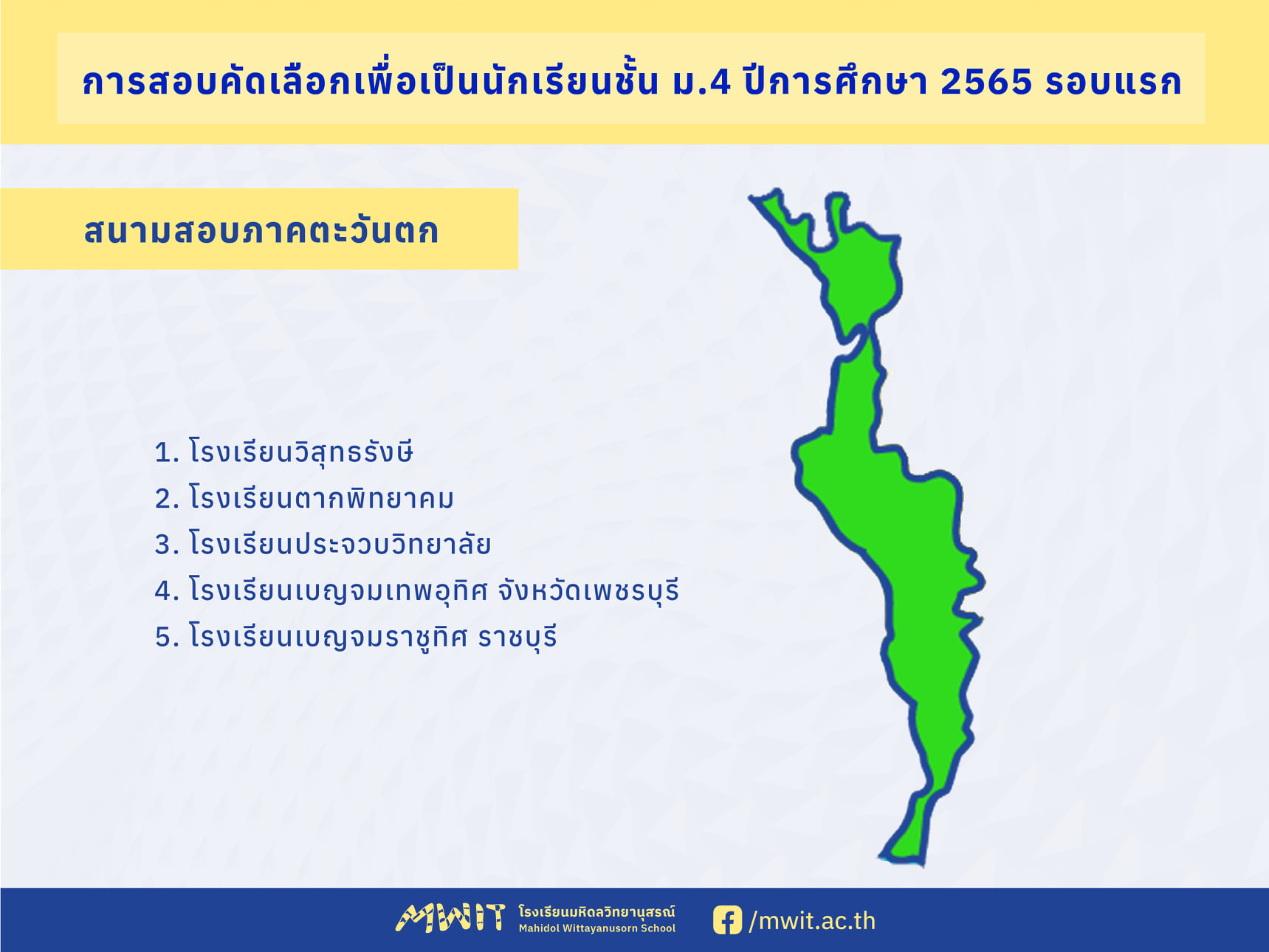 การสอบคัดเลือกเพื่อเป็นนักเรียนชั้น ม.4 ปีการศึกษา 2565 รอบแรก

สนามสอบภาคตะวันตก

1. โรงเรียนวิสุทธรังษี
2. โรงเรียนตากพิทยาคม
3. โรงเรียนประจวบวิทยาลัย
4. โรงเรียนเบญจมเทพอุทิศ จังหวัดเพชรบุรี
5. โรงเรียนเบญจมราชูทิศ ราชบุรี

MWIT โรงเรียนมหิดลวิทยานุสรณ์ Mahidol Wittayanusorn School

/mwit.ac.th